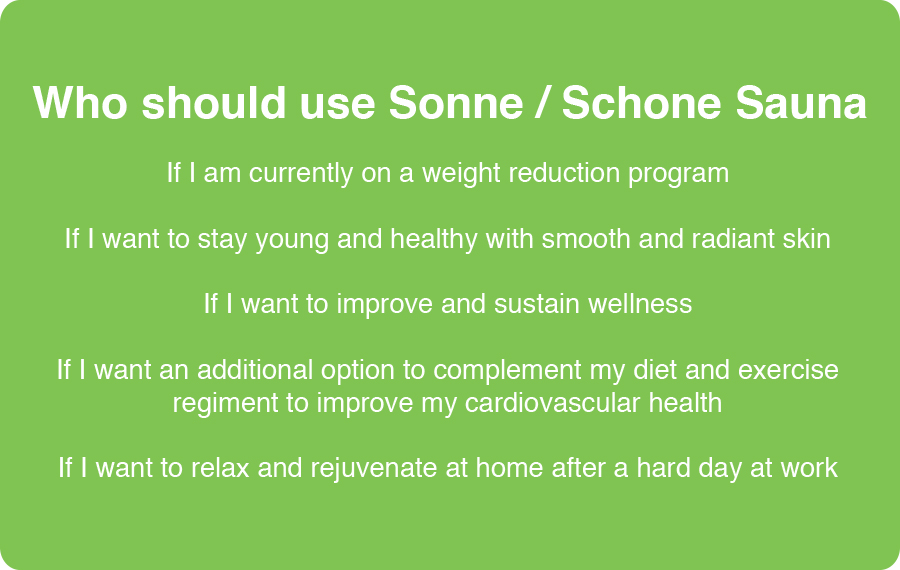 Who should use Sonne / Schone Sauna

If I am currently on a weight reduction program

If I want to stay young and healthy with smooth and radiant skin

If I want to improve and sustain wellness

If I want an additional option to complement my diet and exercise regiment to improve my cardiovascular health

If I want to relax and rejuvenate at home after a hard day at work